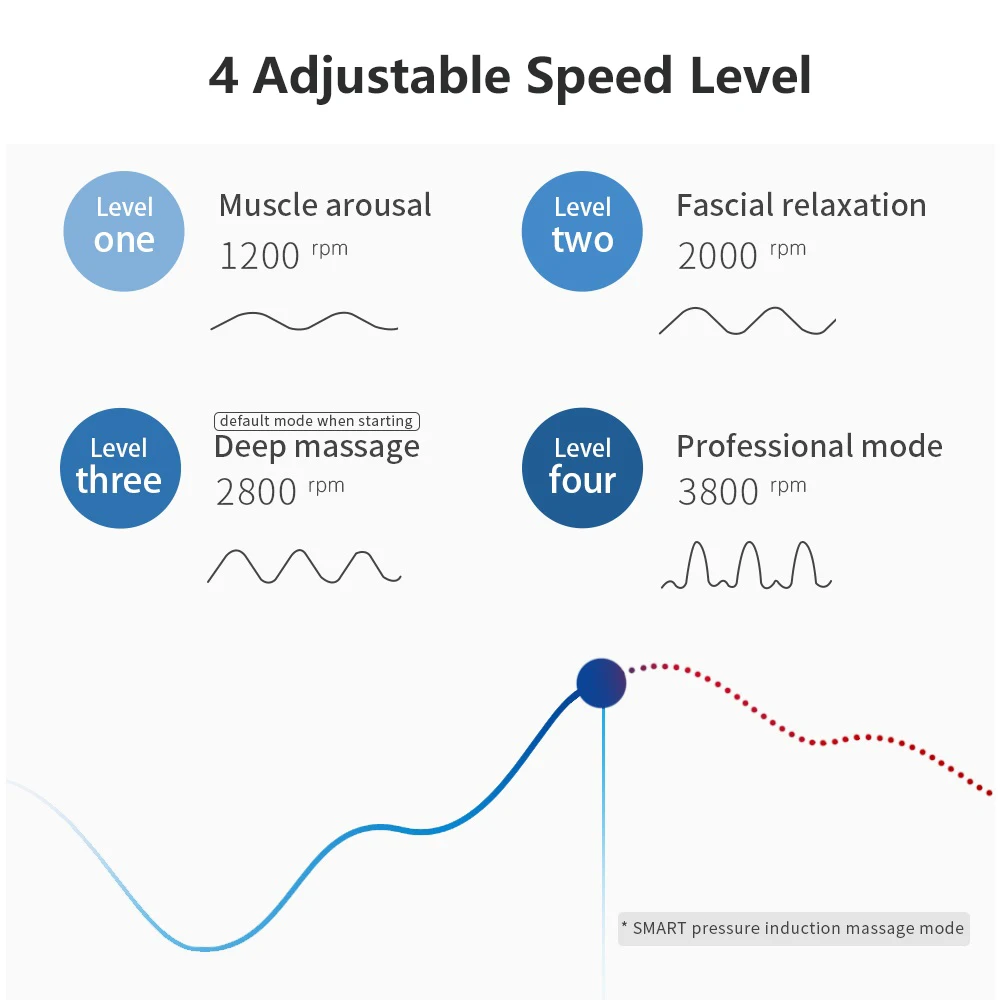 4 Adjustable Speed Level

Level one

Muscle arousal

1200 rpm

Level two

Fascial relaxation

2000 rpm

Level three

default mode when starting

Deep massage

2800 rpm

Level four

Professional mode

3800 rpm

* SMART pressure induction massage mode